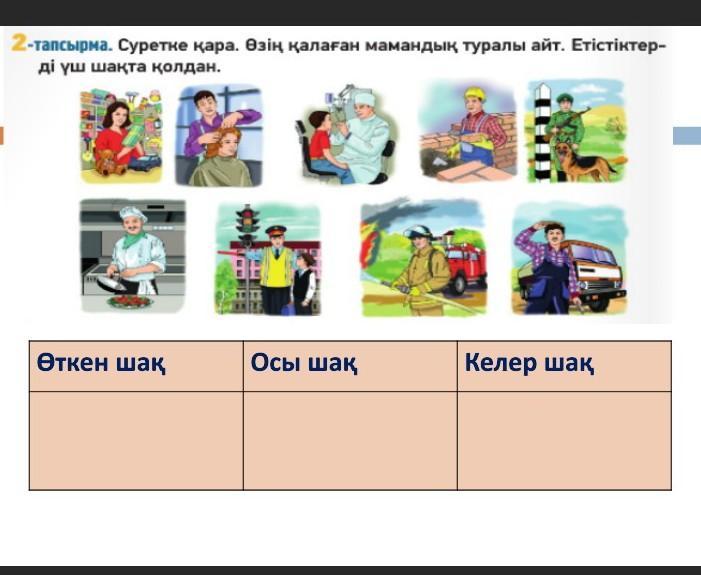 2-тапсырма. Суретке қара. Өзің қалаған мамандық туралы айт. Етістіктерді үш шақта қолдан.

| Өткен шақ | Осы шақ | Келер шақ |
|---|---|---|
| | | |